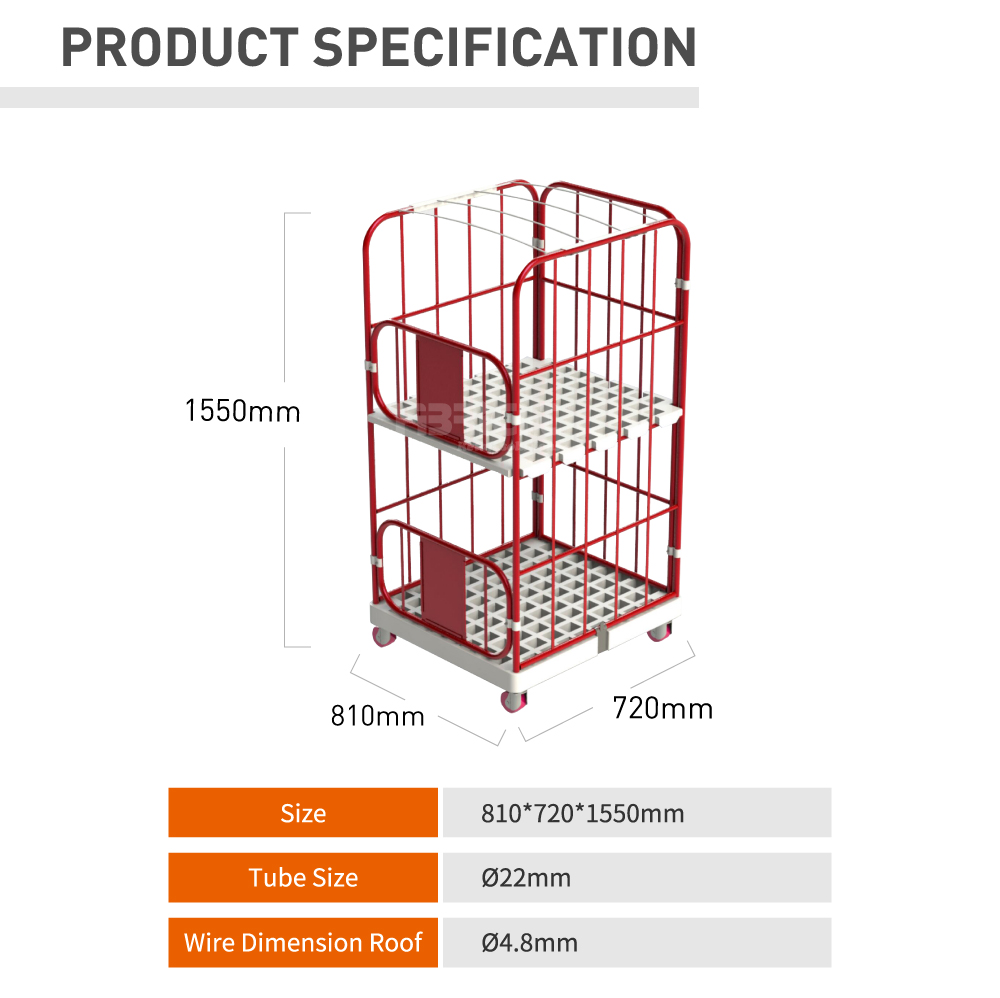 PRODUCT SPECIFICATION

1550mm

810mm

720mm

| Size | 810*720*1550mm |
|---|---|
| Tube Size | Ø22mm |
| Wire Dimension Roof | Ø4.8mm |